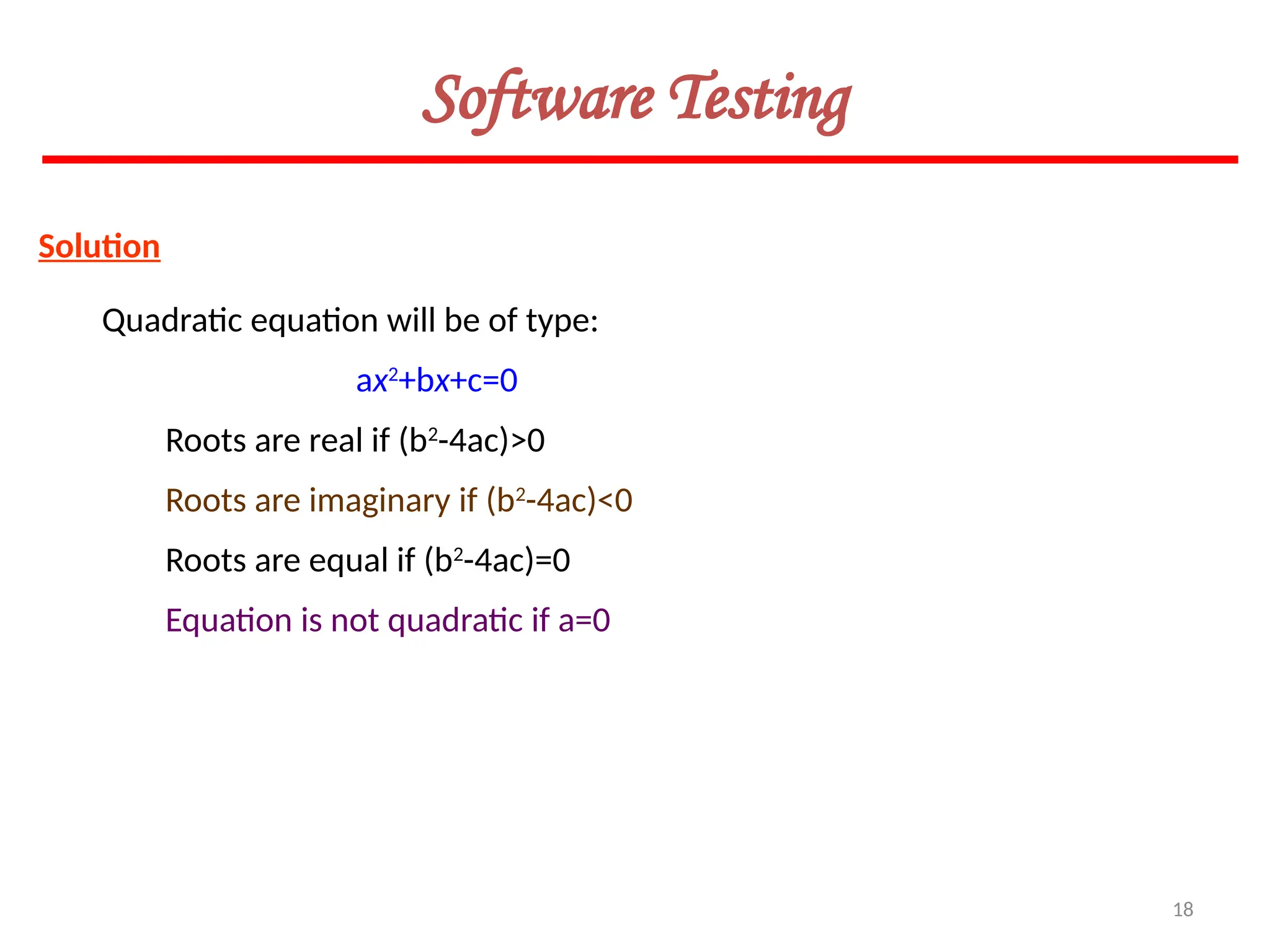 Software Testing

Solution

Quadratic equation will be of type:

$ax^2+bx+c=0$

Roots are real if $(b^2-4ac)>0$

Roots are imaginary if $(b^2-4ac)<0$

Roots are equal if $(b^2-4ac)=0$

Equation is not quadratic if $a=0$

18